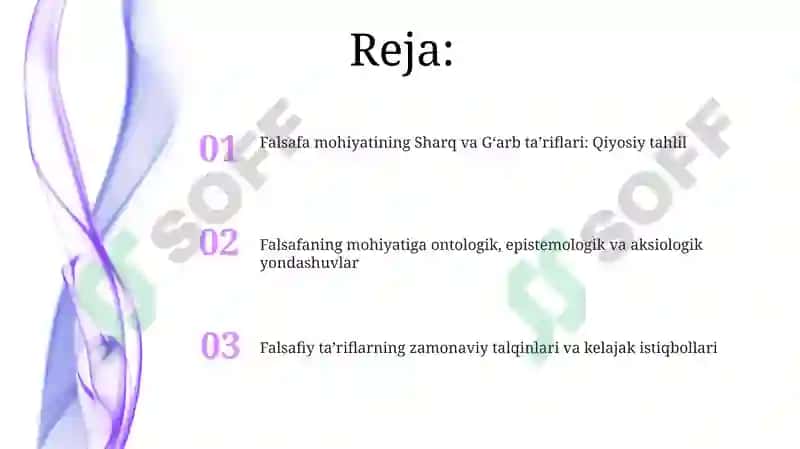 Reja:

01 Falsafa mohiyatining Sharq va G‘arb ta’riflari: Qiyosiy tahlil

02 Falsafaning mohiyatiga ontologik, epistemologik va aksiologik yondashuvlar

03 Falsafiy ta’riflarning zamonaviy talqinlari va kelajak istiqbollari

SOFF

SOFF